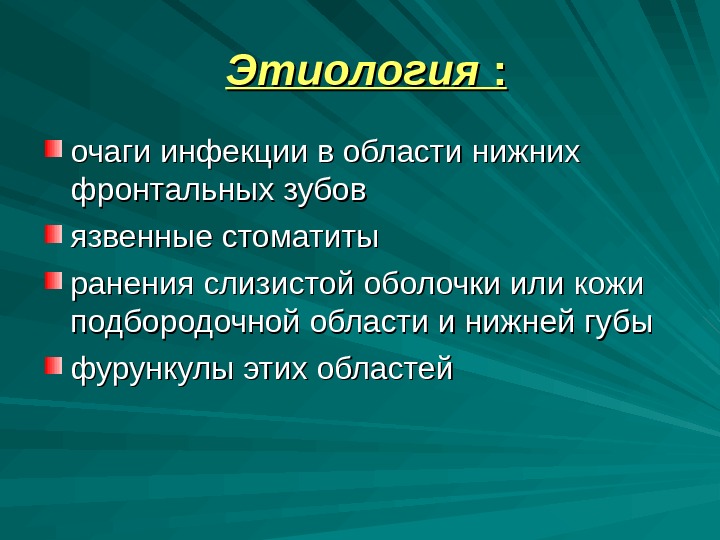 Этиология :

очаги инфекции в области нижних фронтальных зубов

язвенные стоматиты

ранения слизистой оболочки или кожи подбородочной области и нижней губы

фурункулы этих областей